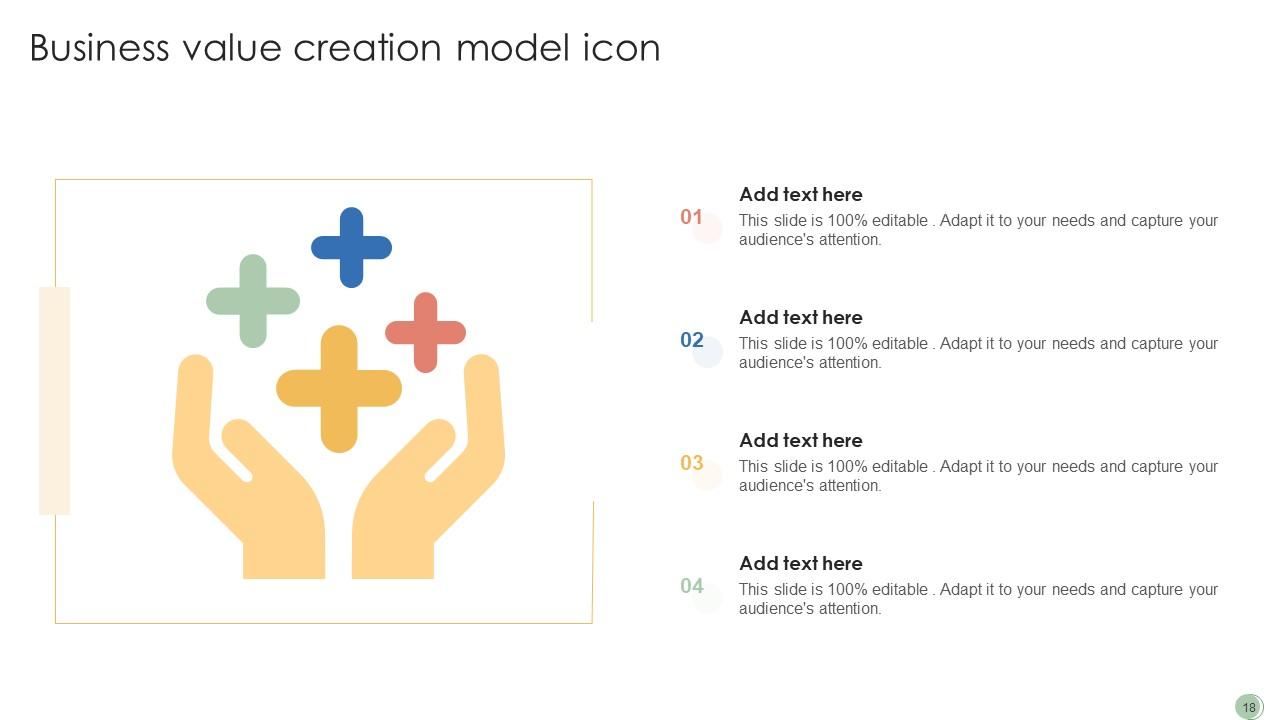 Business value creation model icon

01
Add text here
This slide is 100% editable . Adapt it to your needs and capture your audience's attention.

02
Add text here
This slide is 100% editable . Adapt it to your needs and capture your audience's attention.

03
Add text here
This slide is 100% editable . Adapt it to your needs and capture your audience's attention.

04
Add text here
This slide is 100% editable . Adapt it to your needs and capture your audience's attention.

18